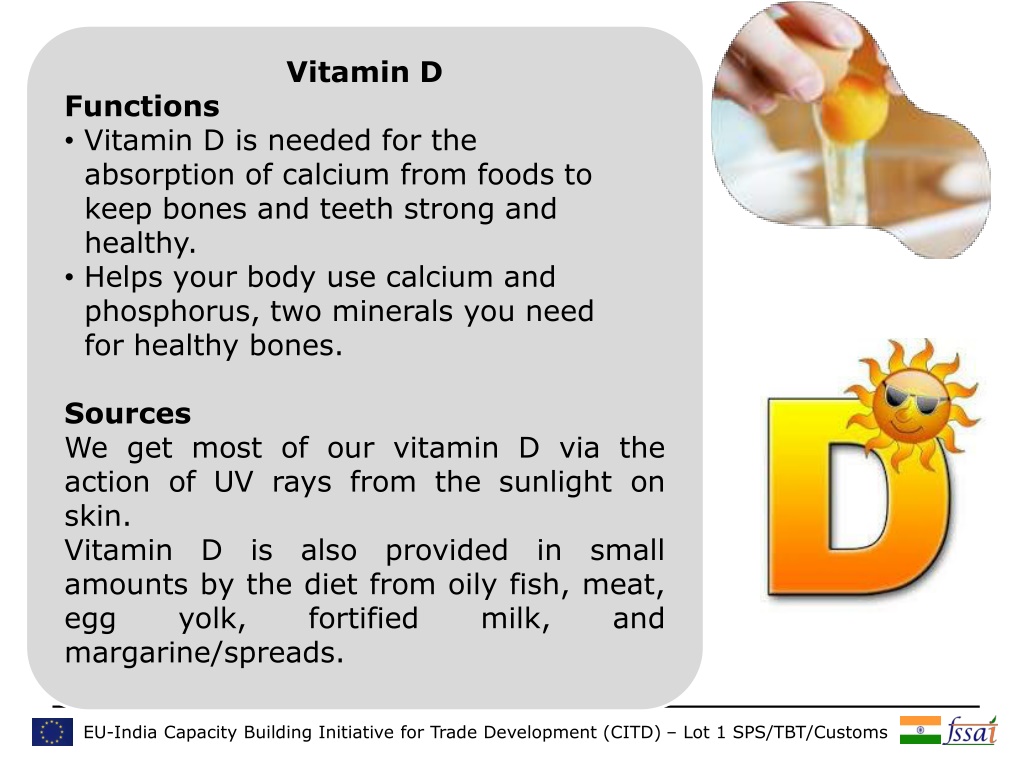 Vitamin D

Functions

• Vitamin D is needed for the absorption of calcium from foods to keep bones and teeth strong and healthy.
• Helps your body use calcium and phosphorus, two minerals you need for healthy bones.

Sources

We get most of our vitamin D via the action of UV rays from the sunlight on skin.
Vitamin D is also provided in small amounts by the diet from oily fish, meat, egg yolk, fortified milk, and margarine/spreads.

D

EU-India Capacity Building Initiative for Trade Development (CITD) – Lot 1 SPS/TBT/Customs

fssai